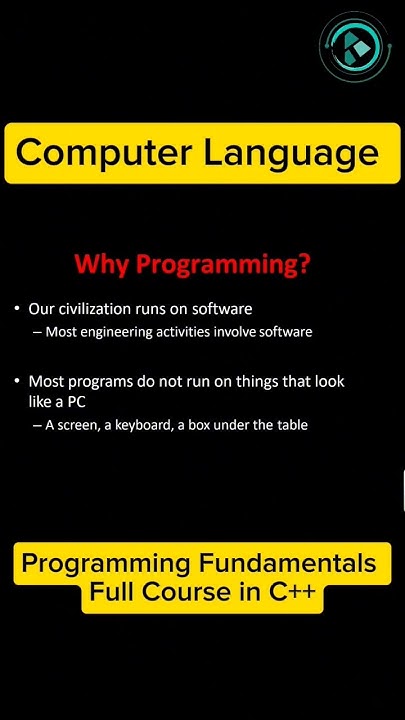 Computer Language

Why Programming?

• Our civilization runs on software
– Most engineering activities involve software

• Most programs do not run on things that look like a PC
– A screen, a keyboard, a box under the table

Programming Fundamentals
Full Course in C++